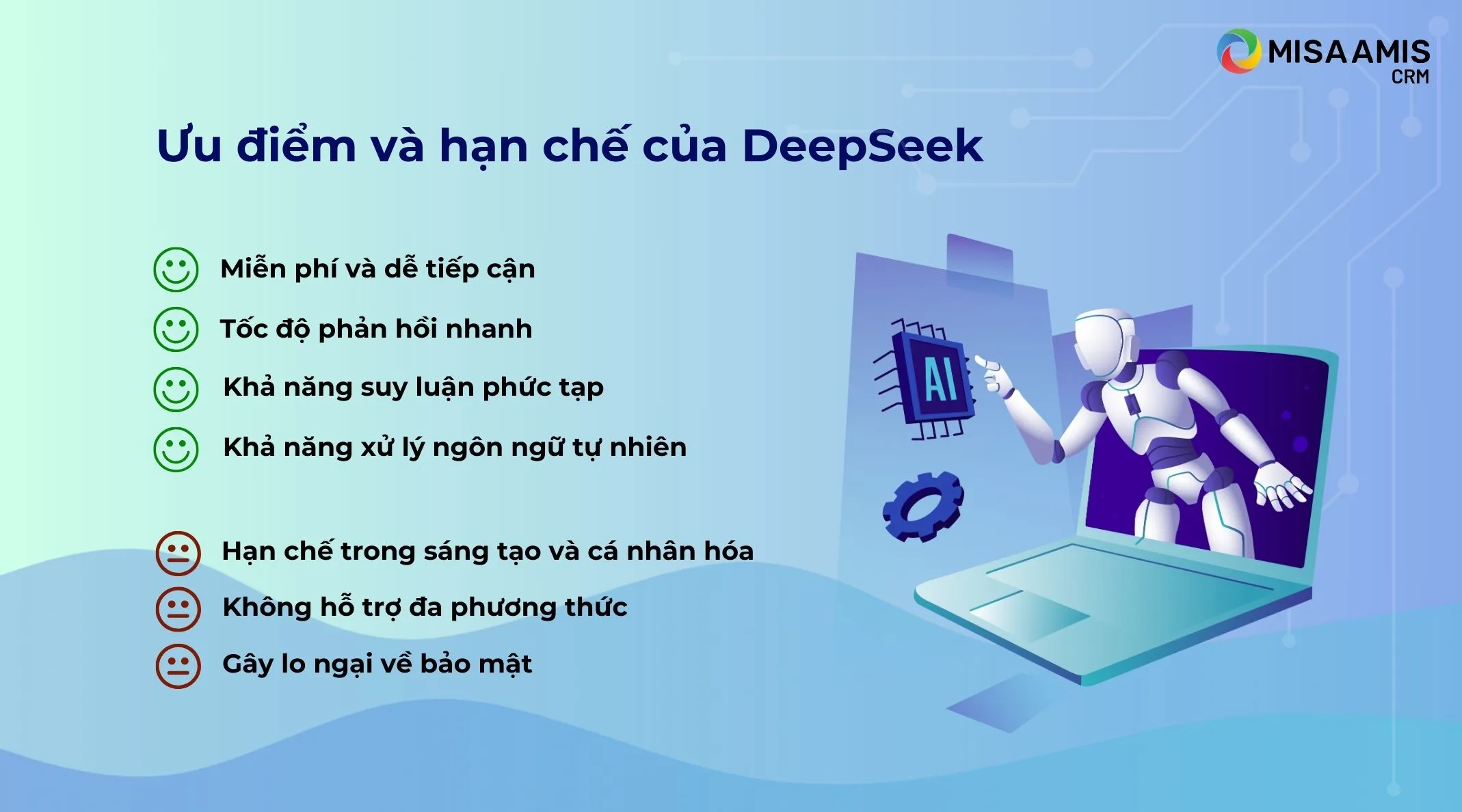 MISA AMIS
CRM

Ưu điểm và hạn chế của DeepSeek

Miễn phí và dễ tiếp cận
Tốc độ phản hồi nhanh
Khả năng suy luận phức tạp
Khả năng xử lý ngôn ngữ tự nhiên

Hạn chế trong sáng tạo và cá nhân hóa
Không hỗ trợ đa phương thức
Gây lo ngại về bảo mật

AI